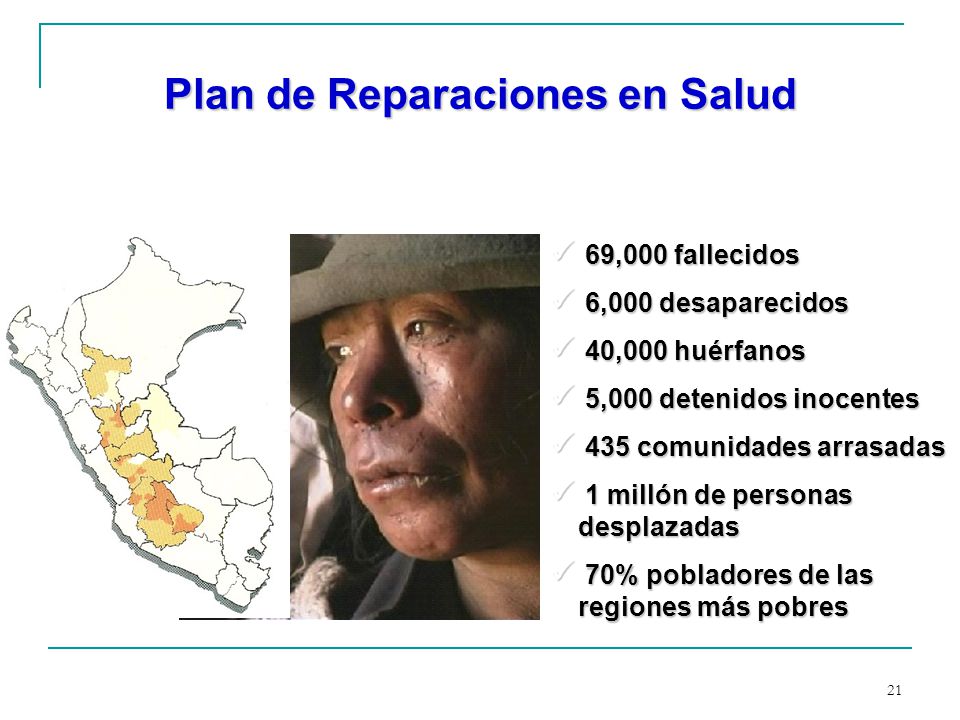 Plan de Reparaciones en Salud

✓ 69,000 fallecidos
✓ 6,000 desaparecidos
✓ 40,000 huérfanos
✓ 5,000 detenidos inocentes
✓ 435 comunidades arrasadas
✓ 1 millón de personas desplazadas
✓ 70% pobladores de las regiones más pobres

21